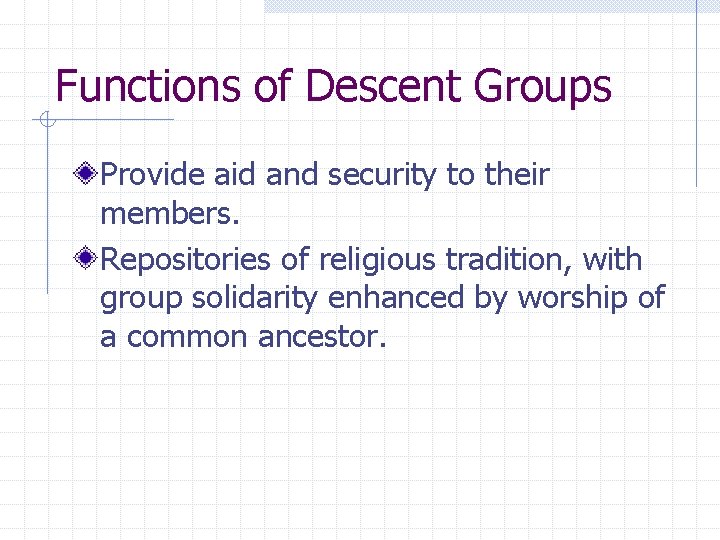 Functions of Descent Groups

Provide aid and security to their members.

Repositories of religious tradition, with group solidarity enhanced by worship of a common ancestor.